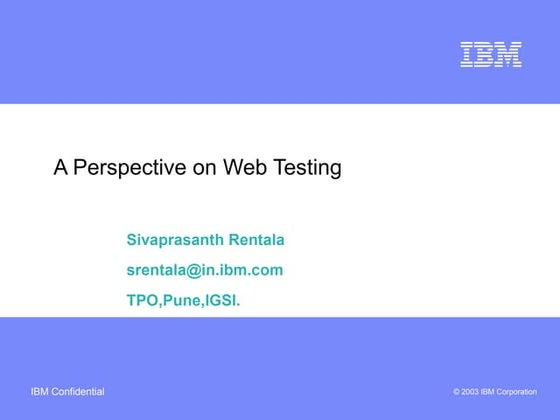 IBM

A Perspective on Web Testing

Sivaprasanth Rentala

srentala@in.ibm.com

TPO,Pune,IGSI.

IBM Confidential

© 2003 IBM Corporation